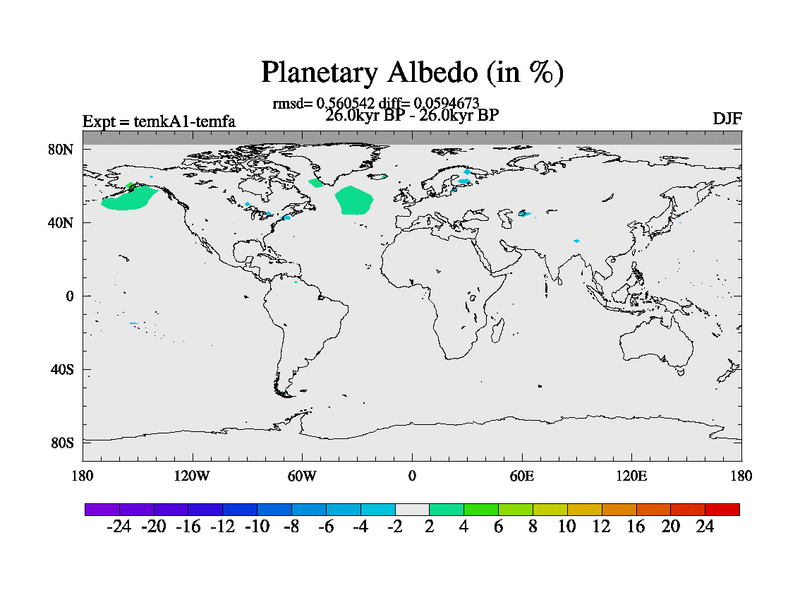 Planetary Albedo (in %)

rmsd= 0.560542 diff= 0.0594673
26.0kyr BP - 26.0kyr BP

Expt = temkA1-temfa

DJF

80N
40N
0
40S
80S

180
120W
60W
0
60E
120E
180

-24 -20 -16 -12 -10 -8 -6 -4 -2 2 4 6 8 10 12 16 20 24